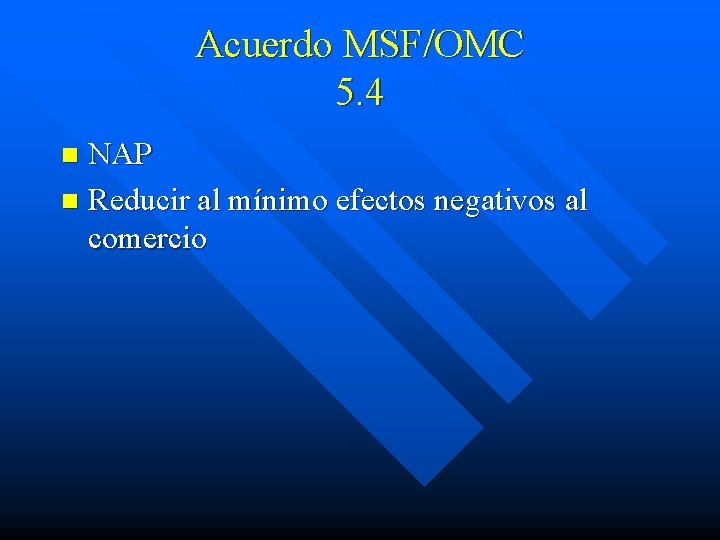 Acuerdo MSF/OMC
5.4

NAP

Reducir al mínimo efectos negativos al comercio